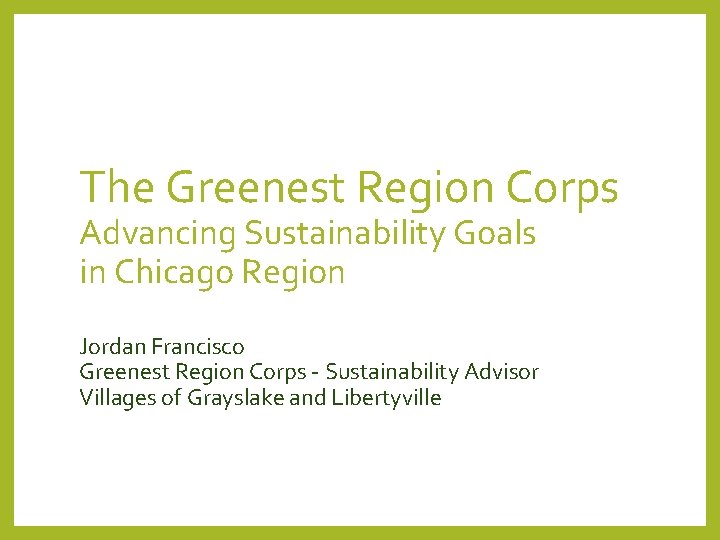 The Greenest Region Corps
Advancing Sustainability Goals in Chicago Region

Jordan Francisco
Greenest Region Corps - Sustainability Advisor
Villages of Grayslake and Libertyville